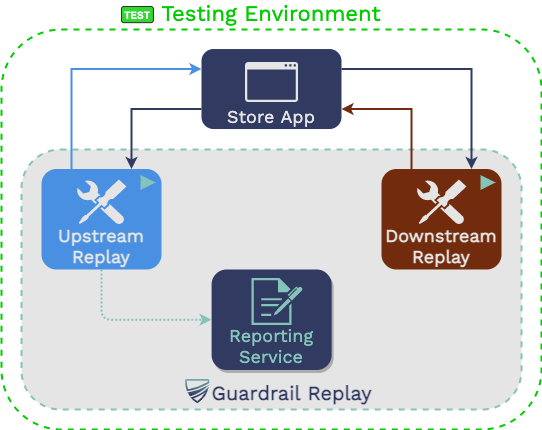 TEST Testing Environment

Store App

Upstream Replay

Downstream Replay

Reporting Service

Guardrail Replay